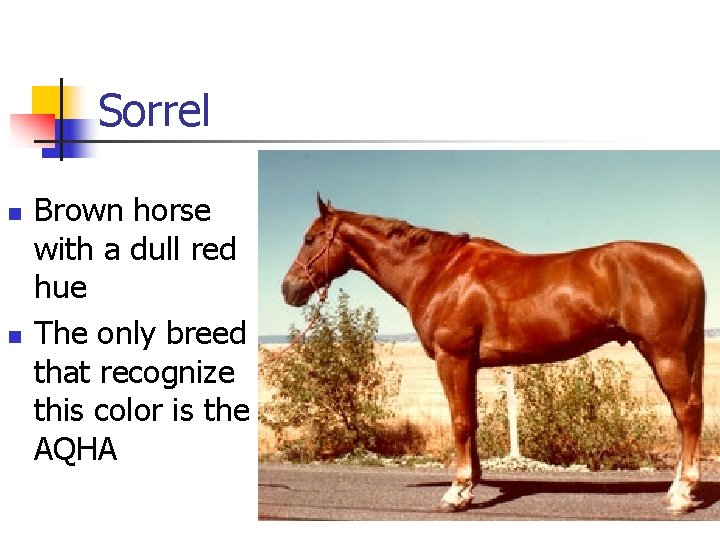 Sorrel

• Brown horse with a dull red hue
• The only breed that recognize this color is the AQHA